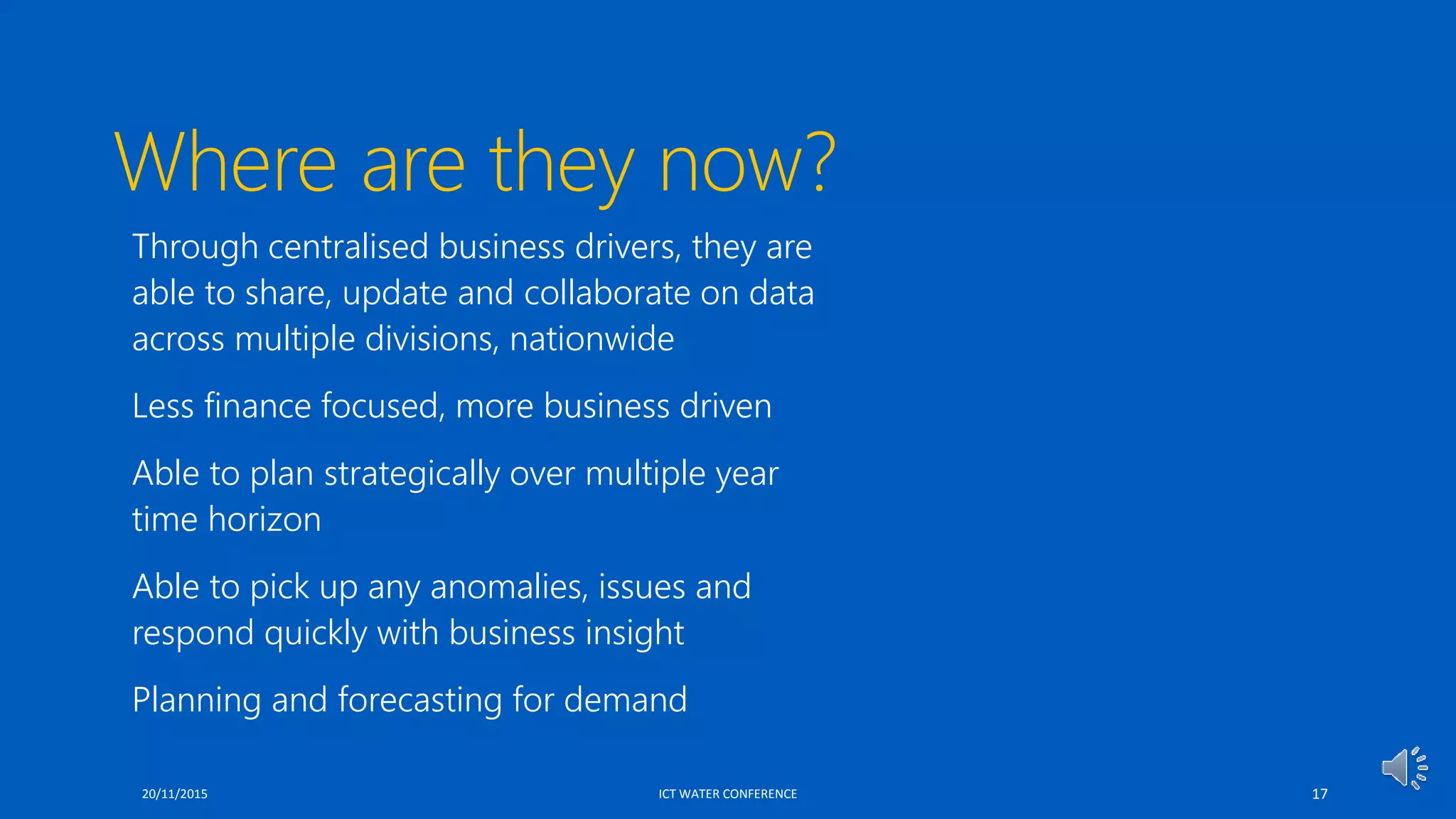 Where are they now?

Through centralised business drivers, they are able to share, update and collaborate on data across multiple divisions, nationwide

Less finance focused, more business driven

Able to plan strategically over multiple year time horizon

Able to pick up any anomalies, issues and respond quickly with business insight

Planning and forecasting for demand

20/11/2015

ICT WATER CONFERENCE

17